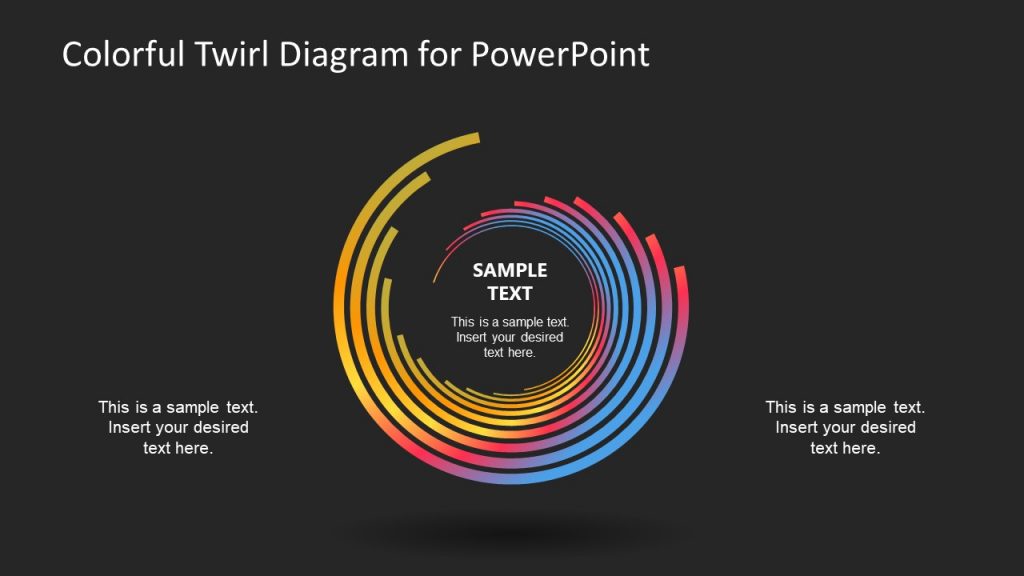 Colorful Twirl Diagram for PowerPoint

SAMPLE TEXT

This is a sample text. Insert your desired text here.

This is a sample text. Insert your desired text here.

This is a sample text. Insert your desired text here.